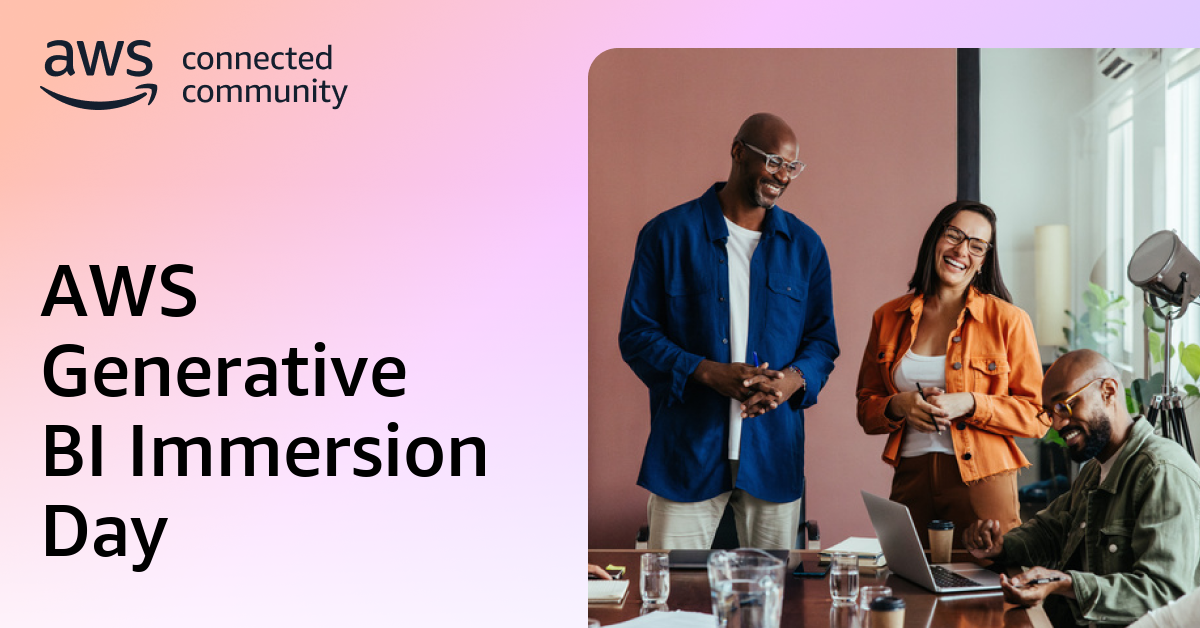 aws connected community

AWS Generative BI Immersion Day